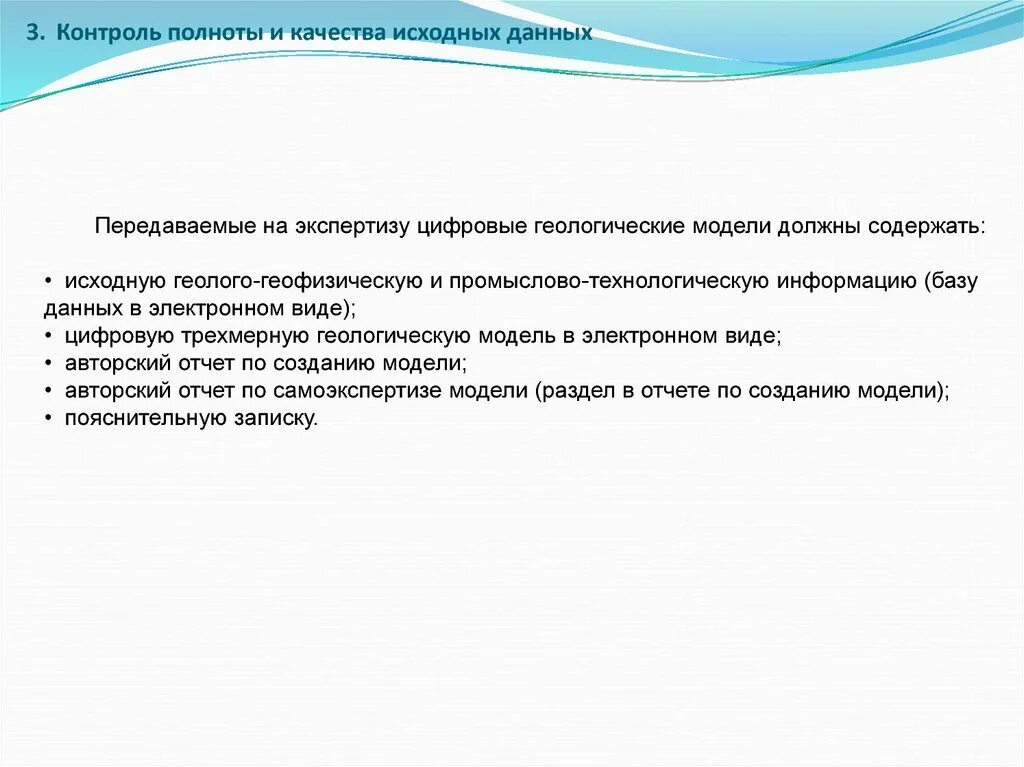 3. Контроль полноты и качества исходных данных

Передаваемые на экспертизу цифровые геологические модели должны содержать:

• исходную геолого-геофизическую и промыслово-технологическую информацию (базу данных в электронном виде);
• цифровую трехмерную геологическую модель в электронном виде;
• авторский отчет по созданию модели;
• авторский отчет по самоэкспертизе модели (раздел в отчете по созданию модели);
• пояснительную записку.